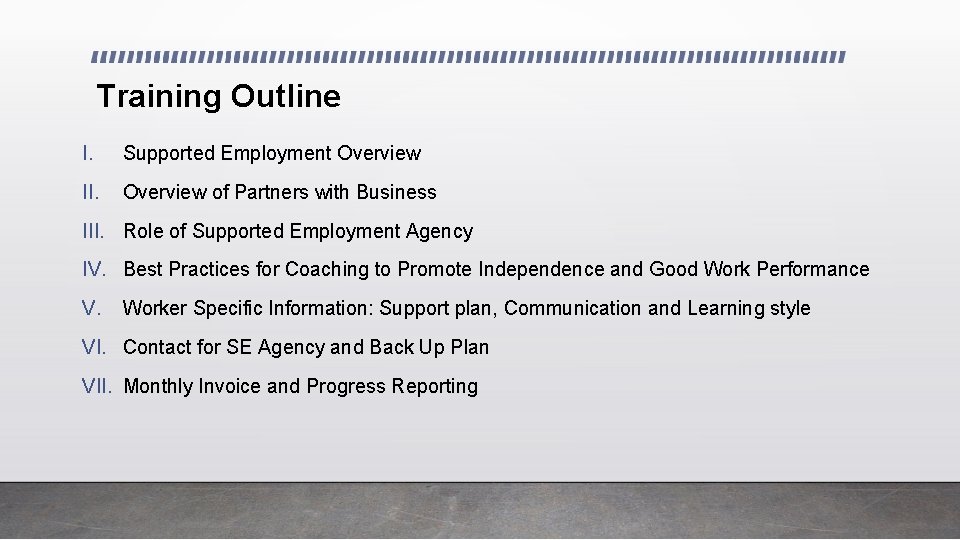 Training Outline

I. Supported Employment Overview

II. Overview of Partners with Business

III. Role of Supported Employment Agency

IV. Best Practices for Coaching to Promote Independence and Good Work Performance

V. Worker Specific Information: Support plan, Communication and Learning style

VI. Contact for SE Agency and Back Up Plan

VII. Monthly Invoice and Progress Reporting